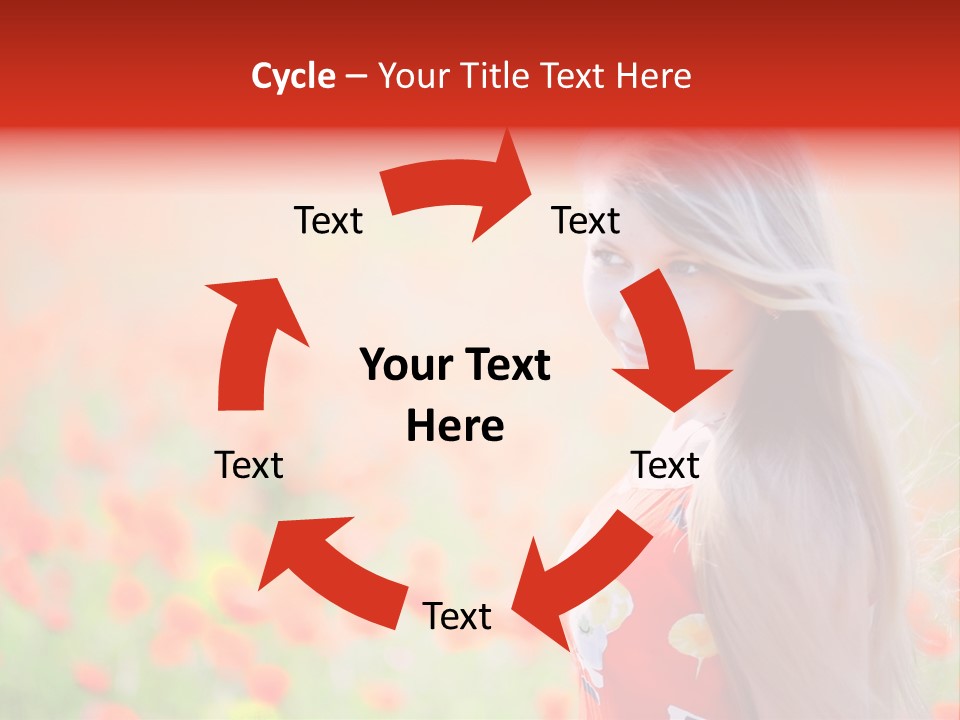 Cycle – Your Title Text Here

Text

Text

Your Text Here

Text

Text

Text